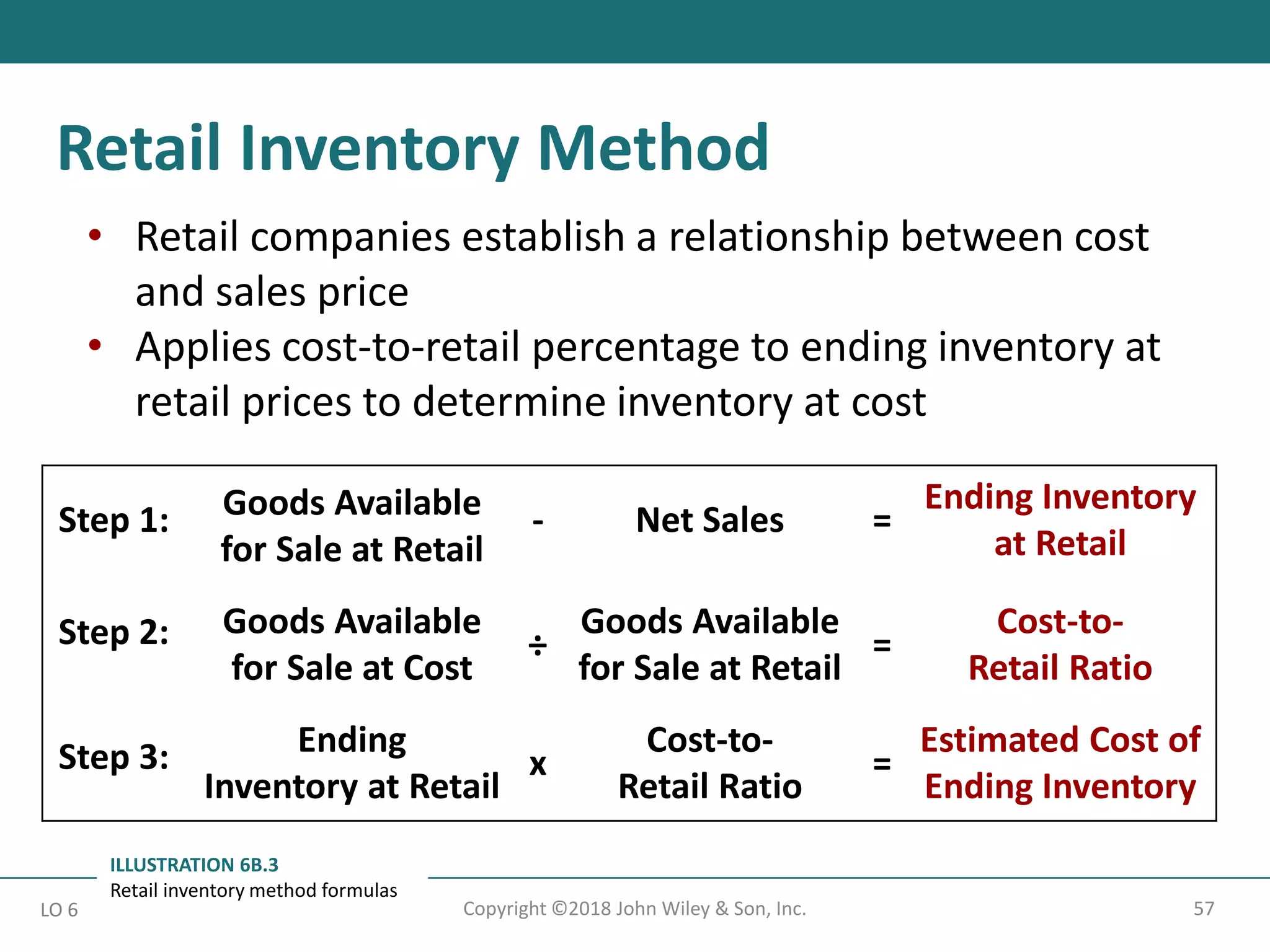 Retail Inventory Method

• Retail companies establish a relationship between cost and sales price
• Applies cost-to-retail percentage to ending inventory at retail prices to determine inventory at cost

| Step 1: | Goods Available for Sale at Retail | - | Net Sales | = | Ending Inventory at Retail |
|---|---|---|---|---|---|
| Step 2: | Goods Available for Sale at Cost | ÷ | Goods Available for Sale at Retail | = | Cost-to-Retail Ratio |
| Step 3: | Ending Inventory at Retail | x | Cost-to-Retail Ratio | = | Estimated Cost of Ending Inventory |

ILLUSTRATION 6B.3
Retail inventory method formulas

LO 6

Copyright ©2018 John Wiley & Son, Inc.

57